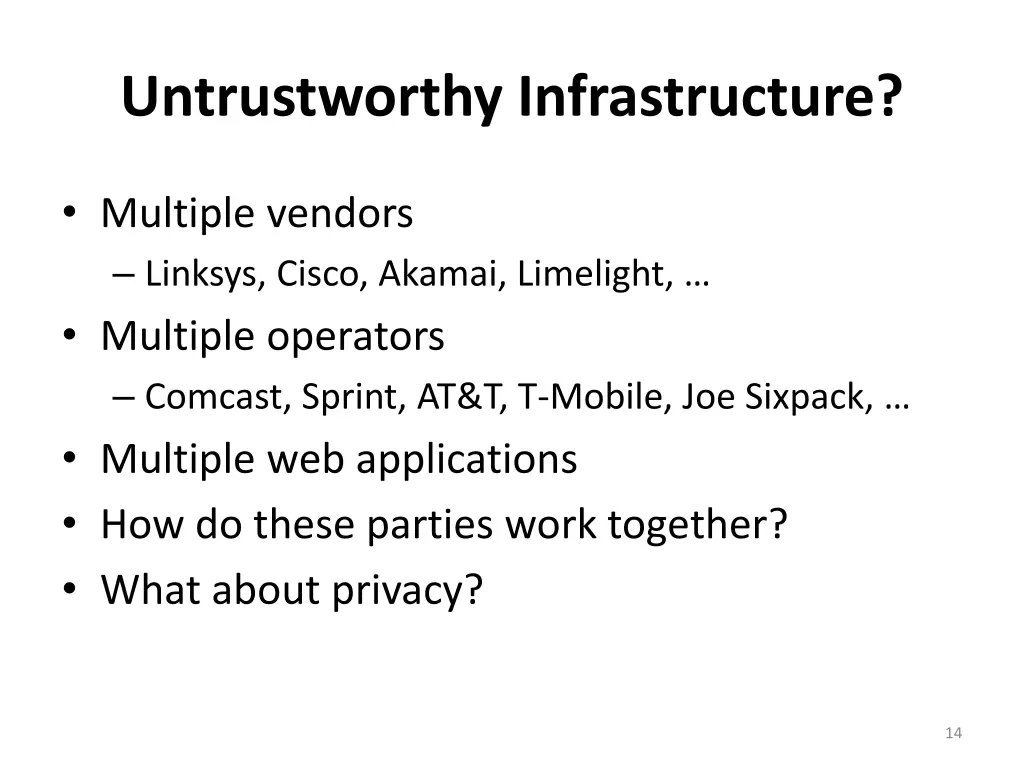 Untrustworthy Infrastructure?

• Multiple vendors
– Linksys, Cisco, Akamai, Limelight, …
• Multiple operators
– Comcast, Sprint, AT&T, T-Mobile, Joe Sixpack, …
• Multiple web applications
• How do these parties work together?
• What about privacy?

14